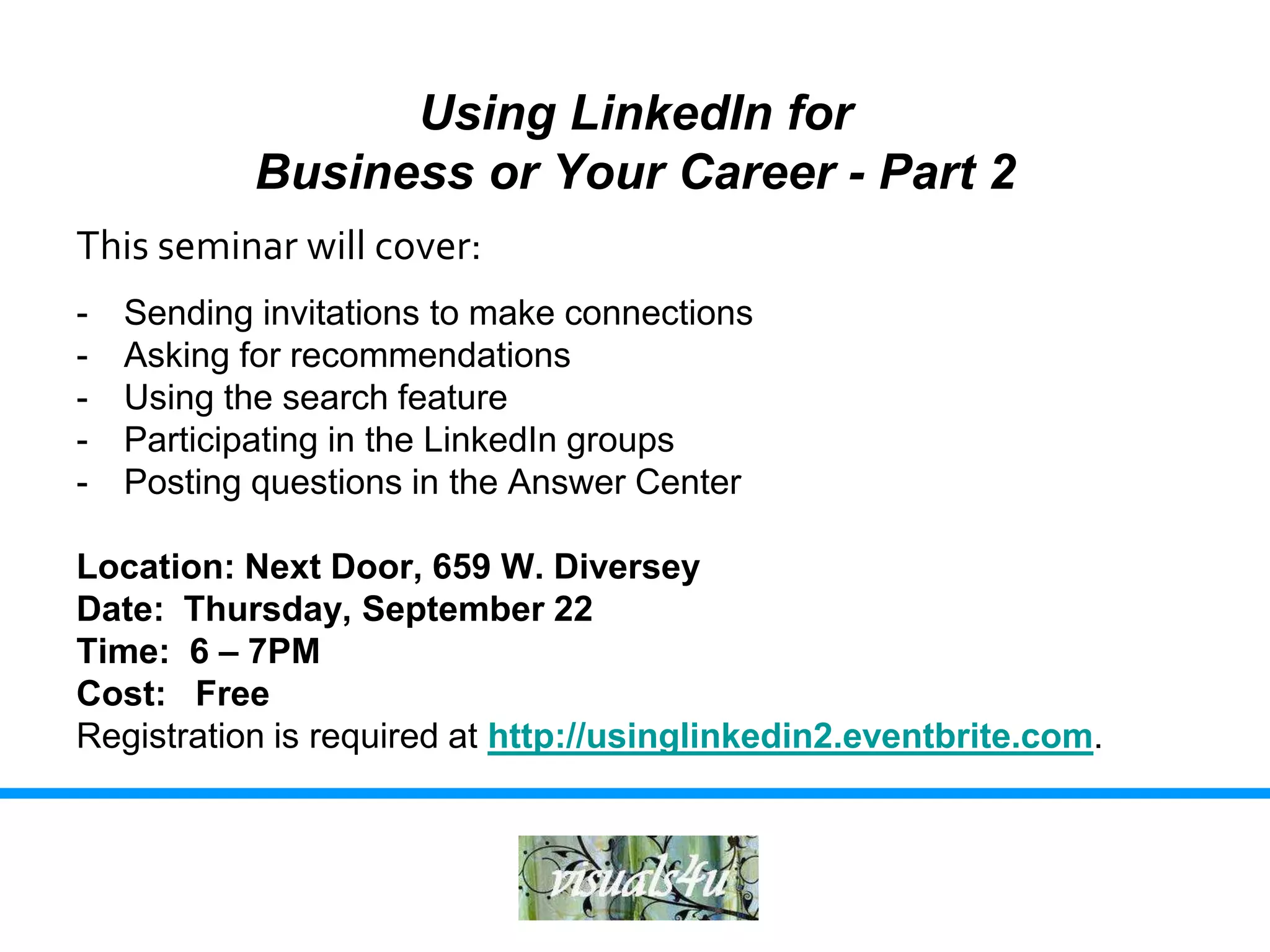 Using LinkedIn for
Business or Your Career - Part 2

This seminar will cover:

- Sending invitations to make connections
- Asking for recommendations
- Using the search feature
- Participating in the LinkedIn groups
- Posting questions in the Answer Center

Location: Next Door, 659 W. Diversey
Date: Thursday, September 22
Time: 6 – 7PM
Cost: Free
Registration is required at http://usinglinkedin2.eventbrite.com.

visuals4u